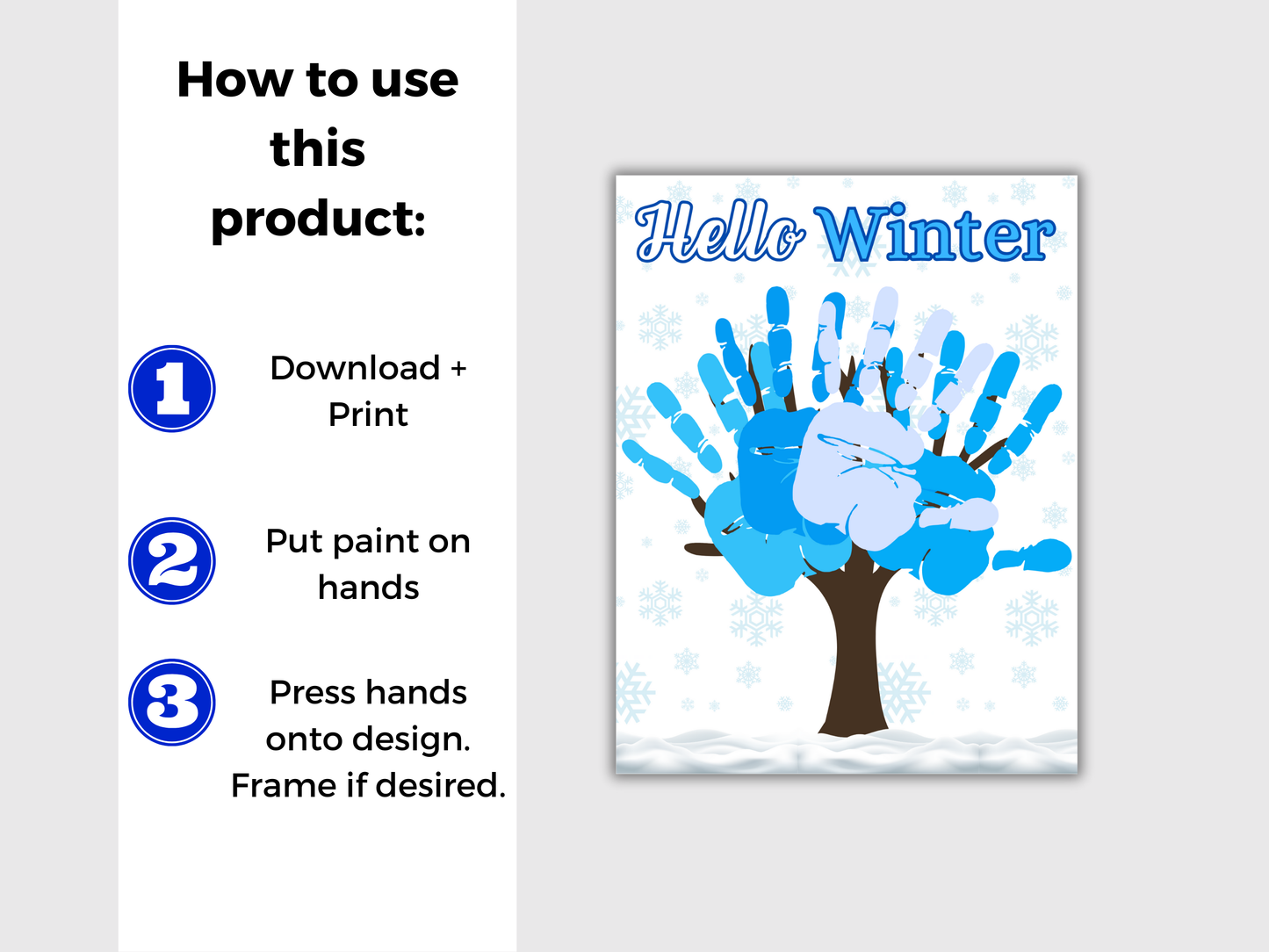 How to use this product:

1

Download + Print

2

Put paint on hands

3

Press hands onto design. Frame if desired.

Hello Winter